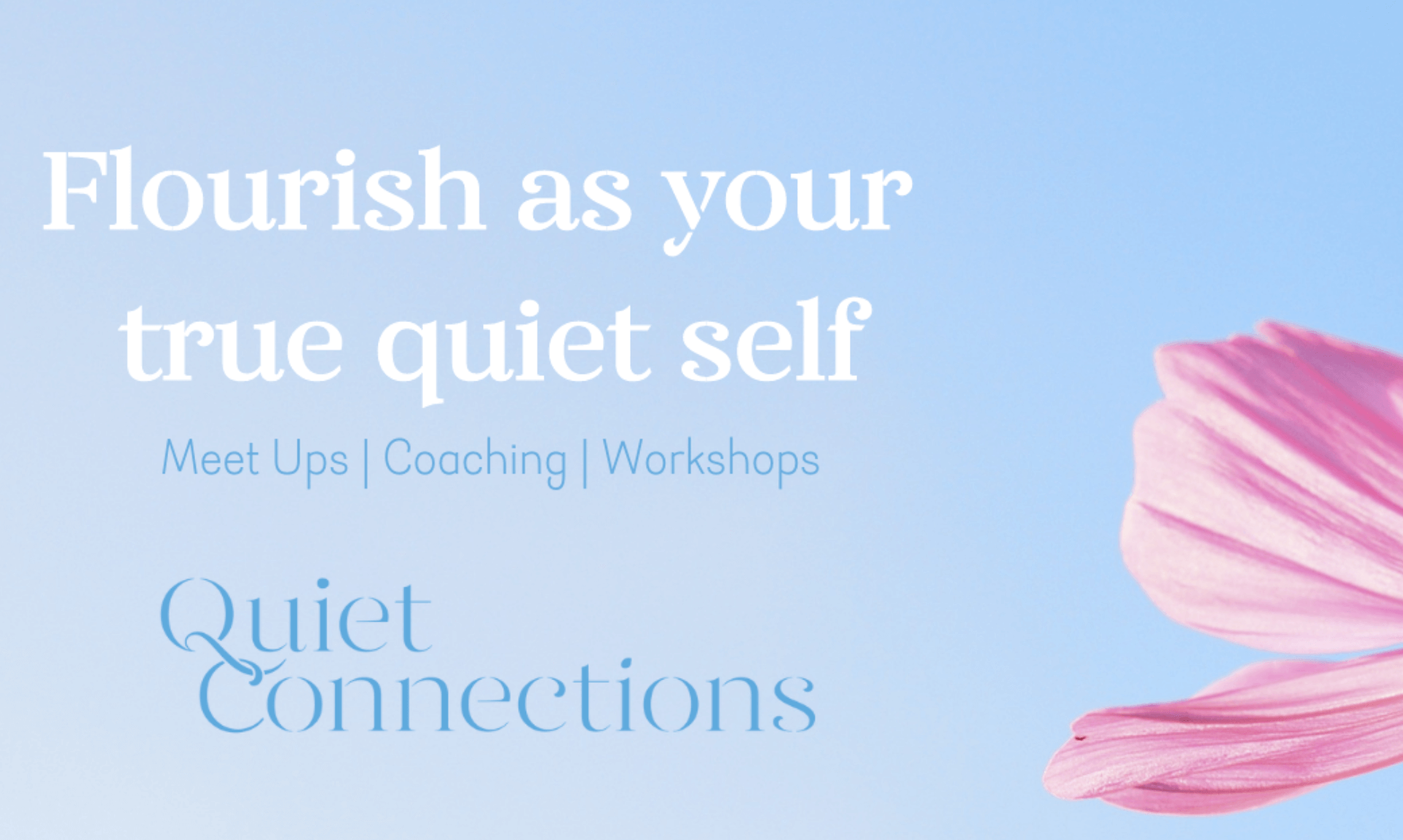 Flourish as your true quiet self

Meet Ups | Coaching | Workshops

Quiet Connections